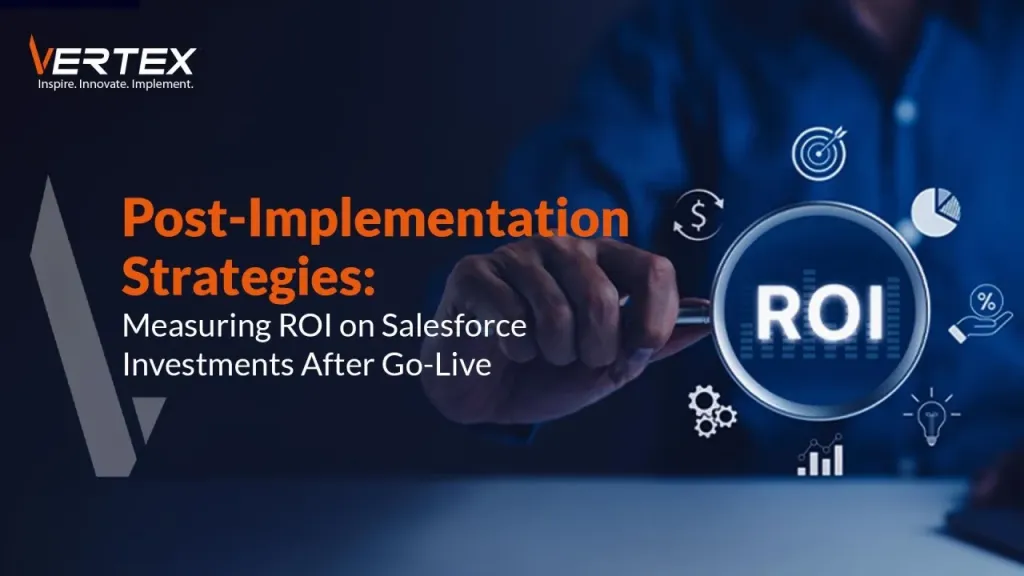 VERTEX
Inspire. Innovate. Implement.

Post-Implementation Strategies:
Measuring ROI on Salesforce Investments After Go-Live

ROI

$

%